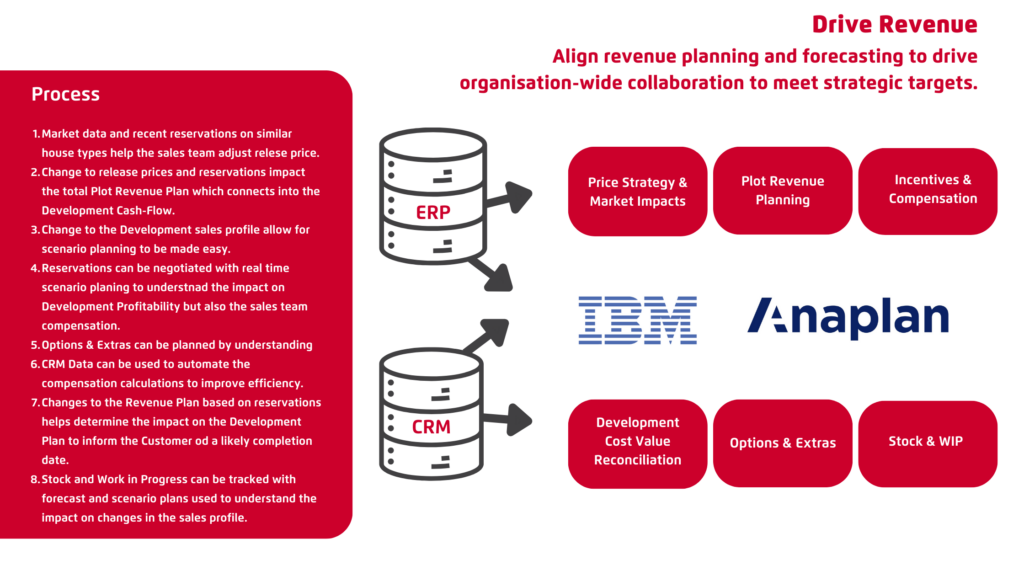 Drive Revenue

Align revenue planning and forecasting to drive organisation-wide collaboration to meet strategic targets.

Process

1. Market data and recent reservations on similar house types help the sales team adjust relese price.
2. Change to release prices and reservations impact the total Plot Revenue Plan which connects into the Development Cash-Flow.
3. Change to the Development sales profile allow for scenario planning to be made easy.
4. Reservations can be negotiated with real time scenario planing to understnad the impact on Development Profitability but also the sales team compensation.
5. Options & Extras can be planned by understanding
6. CRM Data can be used to automate the compensation calculations to improve efficiency.
7. Changes to the Revenue Plan based on reservations helps determine the impact on the Development Plan to inform the Customer od a likely completion date.
8. Stock and Work in Progress can be tracked with forecast and scenario plans used to understand the impact on changes in the sales profile.

ERP

CRM

Price Strategy & Market Impacts

Plot Revenue Planning

Incentives & Compensation

IBM

Anaplan

Development Cost Value Reconciliation

Options & Extras

Stock & WIP